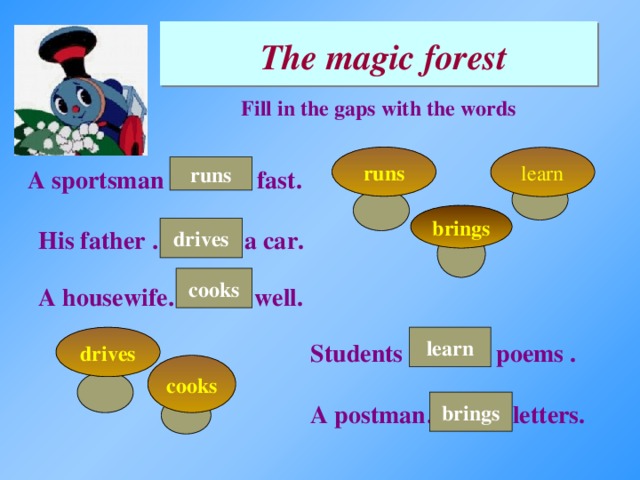 The magic forest

Fill in the gaps with the words

A sportsman runs fast.

His father . drives a car.

A housewife. cooks well.

runs

learn

brings

drives

cooks

Students learn poems .

A postman. brings letters.